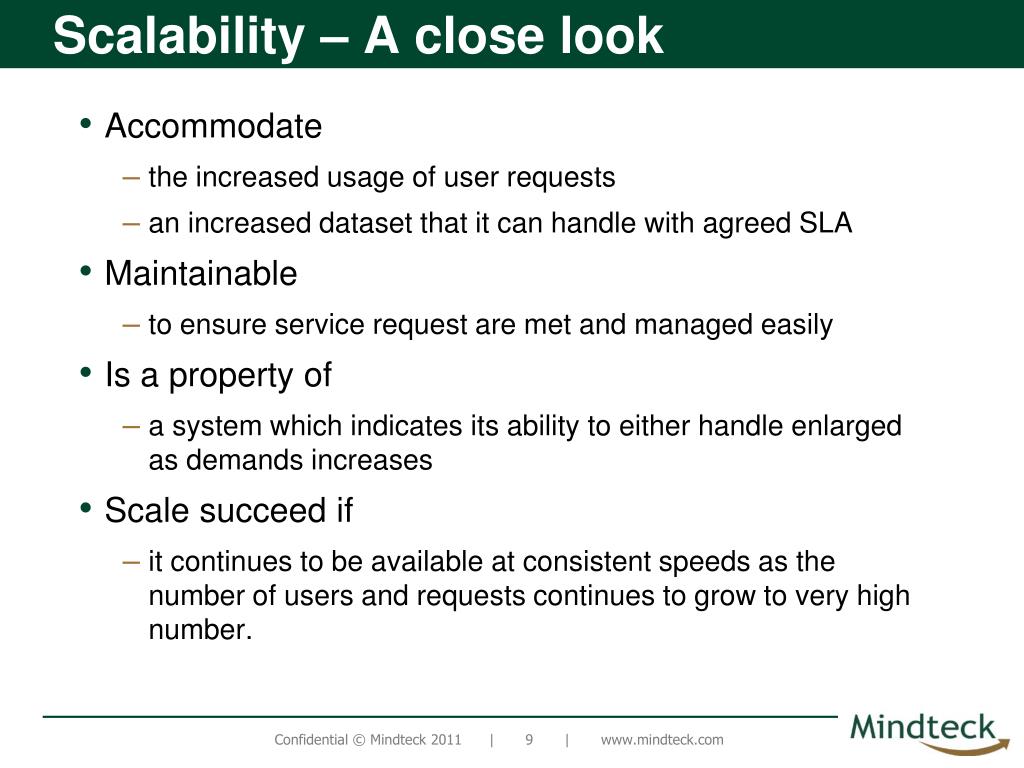 Scalability – A close look

• Accommodate
– the increased usage of user requests
– an increased dataset that it can handle with agreed SLA

• Maintainable
– to ensure service request are met and managed easily

• Is a property of
– a system which indicates its ability to either handle enlarged as demands increases

• Scale succeed if
– it continues to be available at consistent speeds as the number of users and requests continues to grow to very high number.

Confidential © Mindteck 2011 | 9 | www.mindteck.com

Mindteck